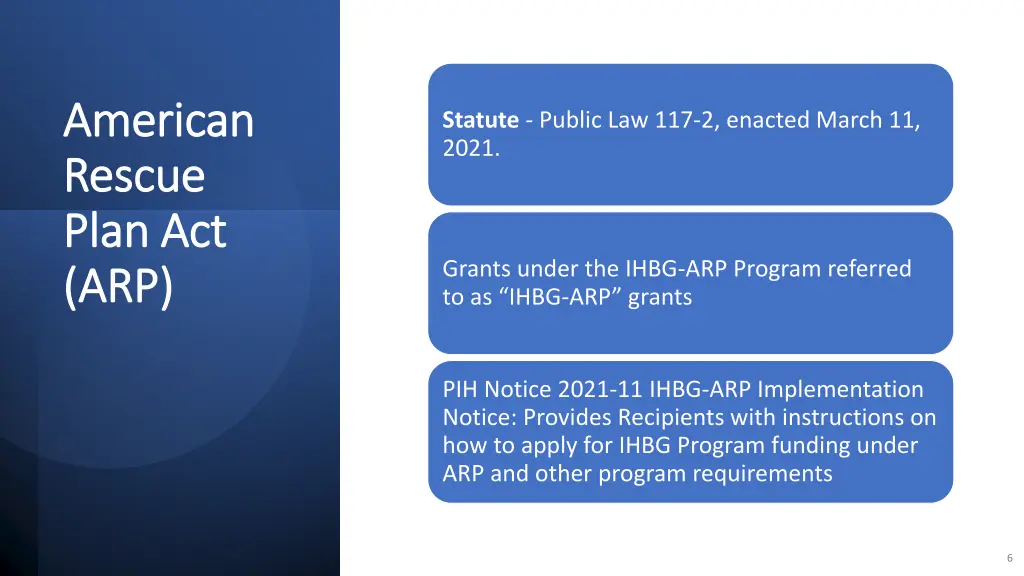 American Rescue Plan Act (ARP)

Statute - Public Law 117-2, enacted March 11, 2021.

Grants under the IHBG-ARP Program referred to as “IHBG-ARP” grants

PIH Notice 2021-11 IHBG-ARP Implementation Notice: Provides Recipients with instructions on how to apply for IHBG Program funding under ARP and other program requirements

6